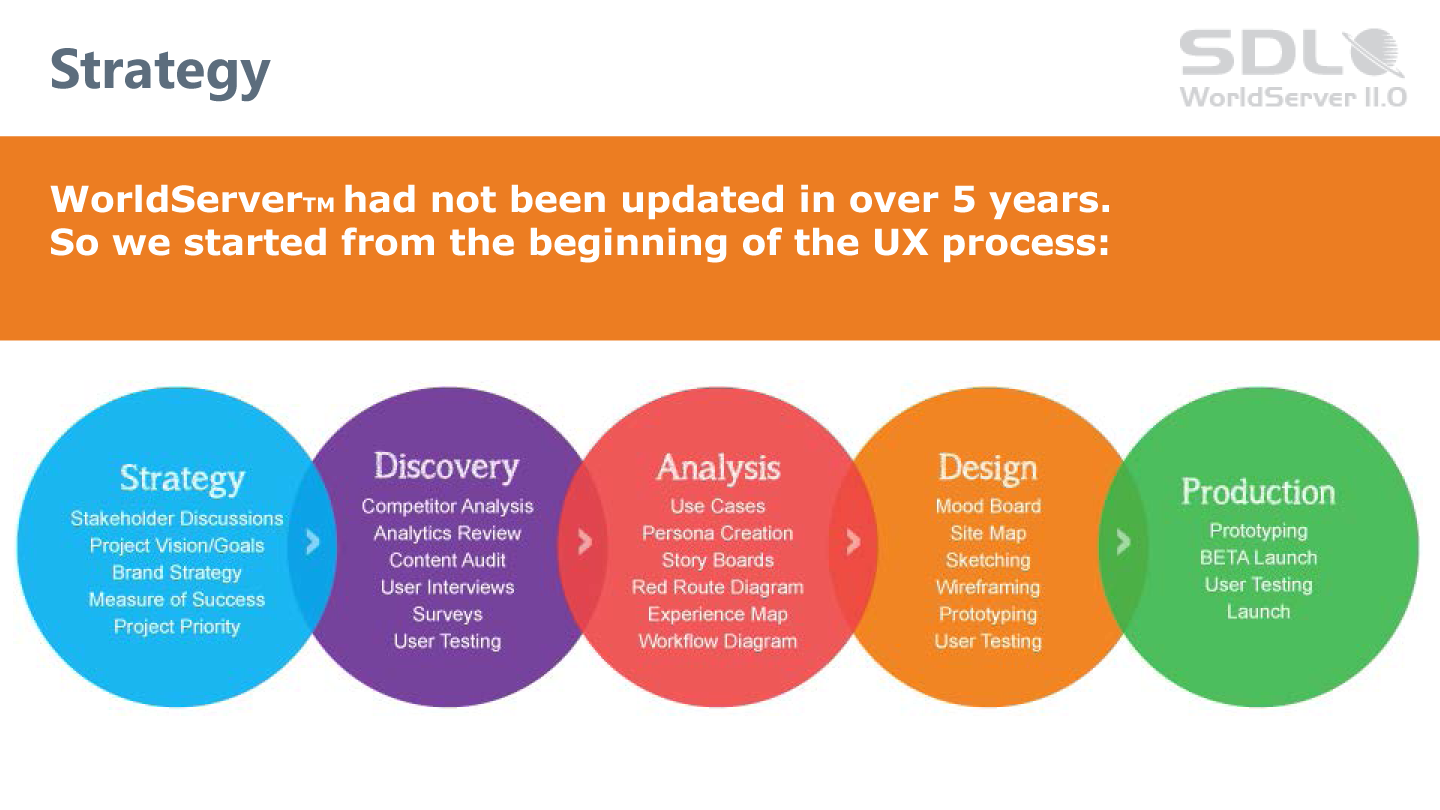 Strategy

SDL
WorldServer 11.0

WorldServer™ had not been updated in over 5 years.
So we started from the beginning of the UX process:

Strategy
Stakeholder Discussions
Project Vision/Goals
Brand Strategy
Measure of Success
Project Priority

Discovery
Competitor Analysis
Analytics Review
Content Audit
User Interviews
Surveys
User Testing

Analysis
Use Cases
Persona Creation
Story Boards
Red Route Diagram
Experience Map
Workflow Diagram

Design
Mood Board
Site Map
Sketching
Wireframing
Prototyping
User Testing

Production
Prototyping
BETA Launch
User Testing
Launch